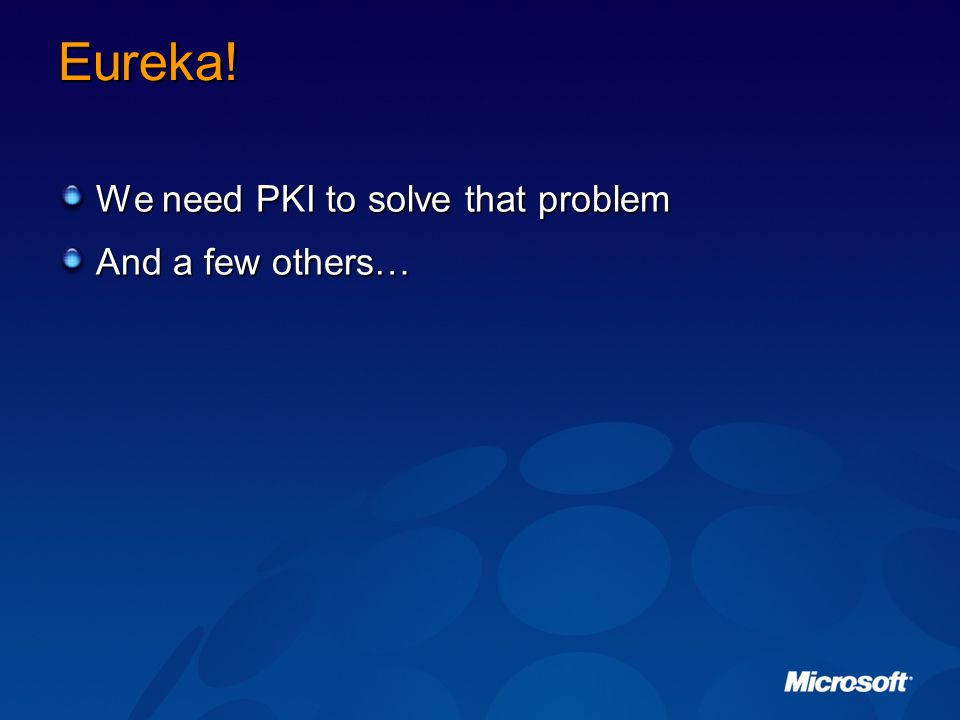 Eureka!

We need PKI to solve that problem

And a few others…

Microsoft